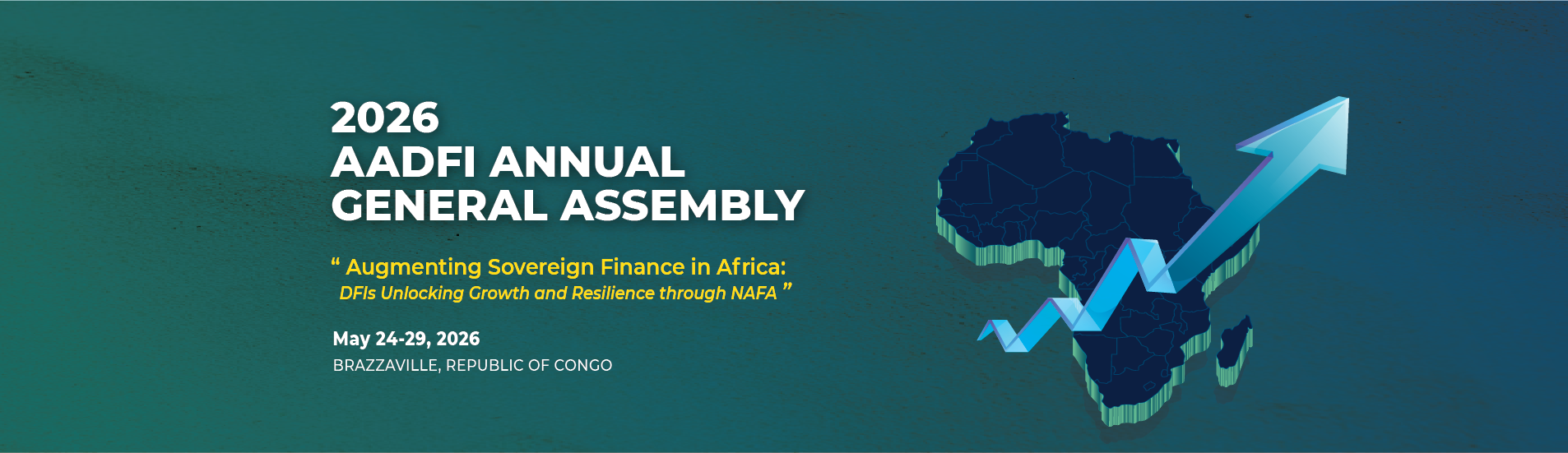 2026
AADFI ANNUAL
GENERAL ASSEMBLY

“ Augmenting Sovereign Finance in Africa:
DFIs Unlocking Growth and Resilience through NAFA ”

May 24-29, 2026
BRAZZAVILLE, REPUBLIC OF CONGO